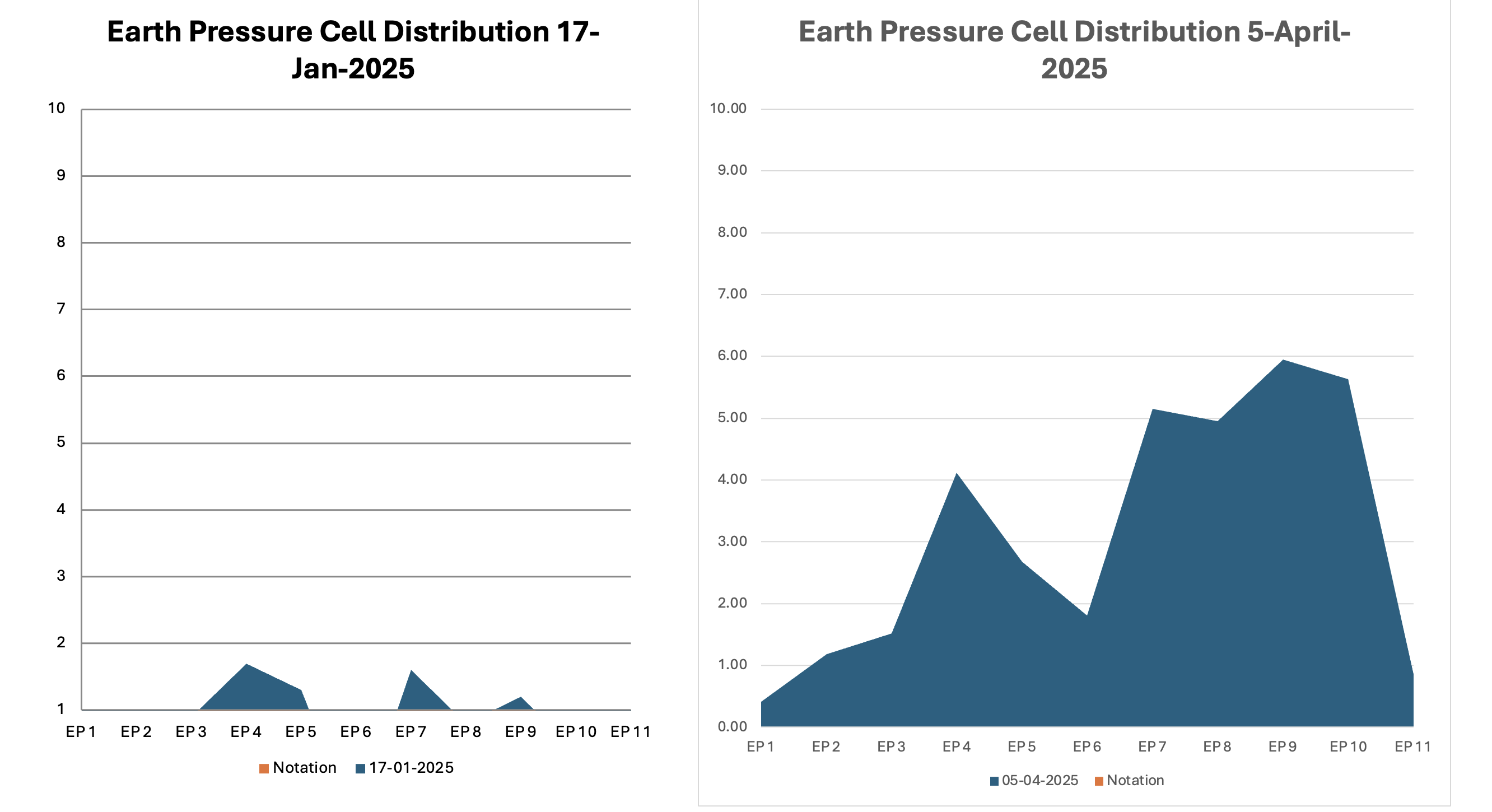 Earth Pressure Cell Distribution 17-Jan-2025

10
9
8
7
6
5
4
3
2
1

EP 1 EP 2 EP 3 EP 4 EP 5 EP 6 EP 7 EP 8 EP 9 EP 10 EP 11

Notation 17-01-2025

Earth Pressure Cell Distribution 5-April-2025

10.00
9.00
8.00
7.00
6.00
5.00
4.00
3.00
2.00
1.00
0.00

EP 1 EP 2 EP 3 EP 4 EP 5 EP 6 EP 7 EP 8 EP 9 EP 10 EP 11

05-04-2025 Notation